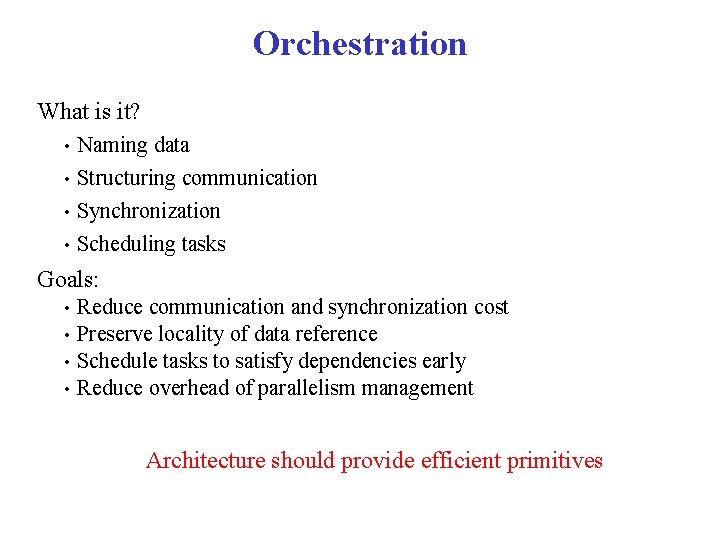 Orchestration

What is it?

• Naming data
• Structuring communication
• Synchronization
• Scheduling tasks

Goals:

• Reduce communication and synchronization cost
• Preserve locality of data reference
• Schedule tasks to satisfy dependencies early
• Reduce overhead of parallelism management

Architecture should provide efficient primitives